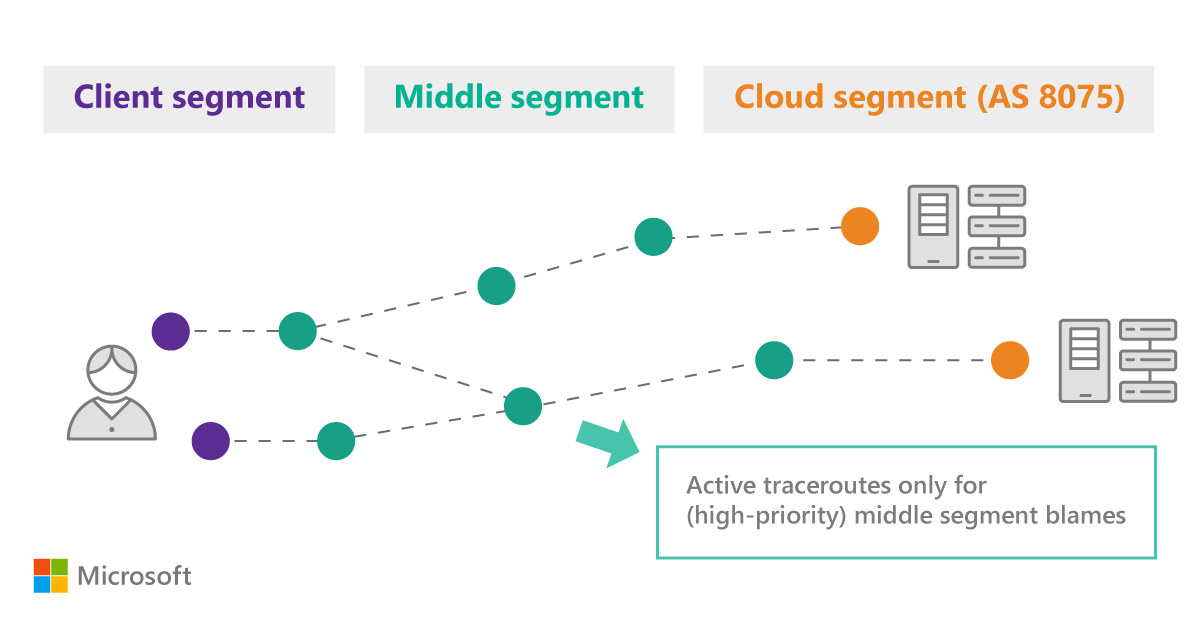 Client segment
Middle segment
Cloud segment (AS 8075)

Active traceroutes only for (high-priority) middle segment blames

Microsoft